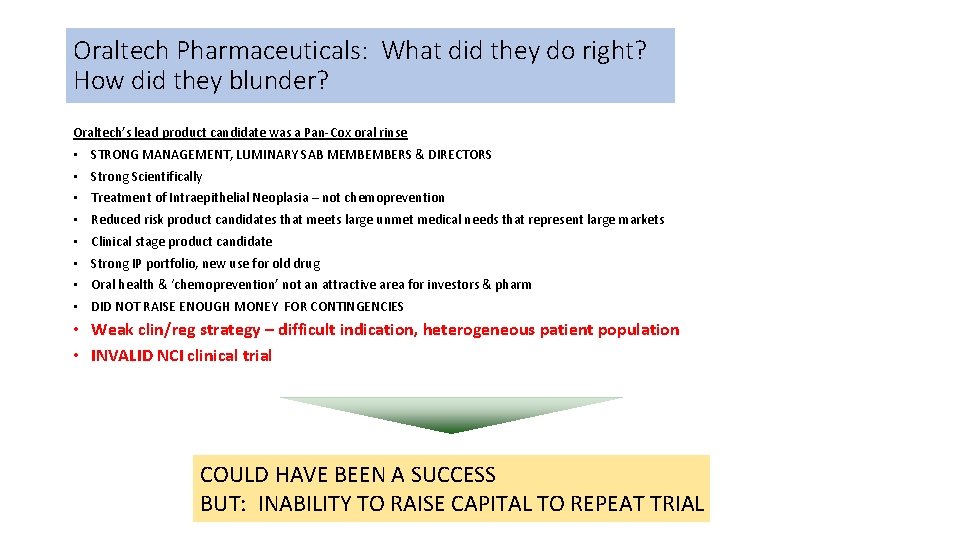 Oraltech Pharmaceuticals: What did they do right? How did they blunder?

Oraltech's lead product candidate was a Pan-Cox oral rinse

• STRONG MANAGEMENT, LUMINARY SAB MEMBEMBERS & DIRECTORS
• Strong Scientifically
• Treatment of Intraepithelial Neoplasia – not chemoprevention
• Reduced risk product candidates that meets large unmet medical needs that represent large markets
• Clinical stage product candidate
• Strong IP portfolio, new use for old drug
• Oral health & 'chemoprevention' not an attractive area for investors & pharm
• DID NOT RAISE ENOUGH MONEY FOR CONTINGENCIES
• Weak clin/reg strategy – difficult indication, heterogeneous patient population
• INVALID NCI clinical trial

COULD HAVE BEEN A SUCCESS
BUT: INABILITY TO RAISE CAPITAL TO REPEAT TRIAL